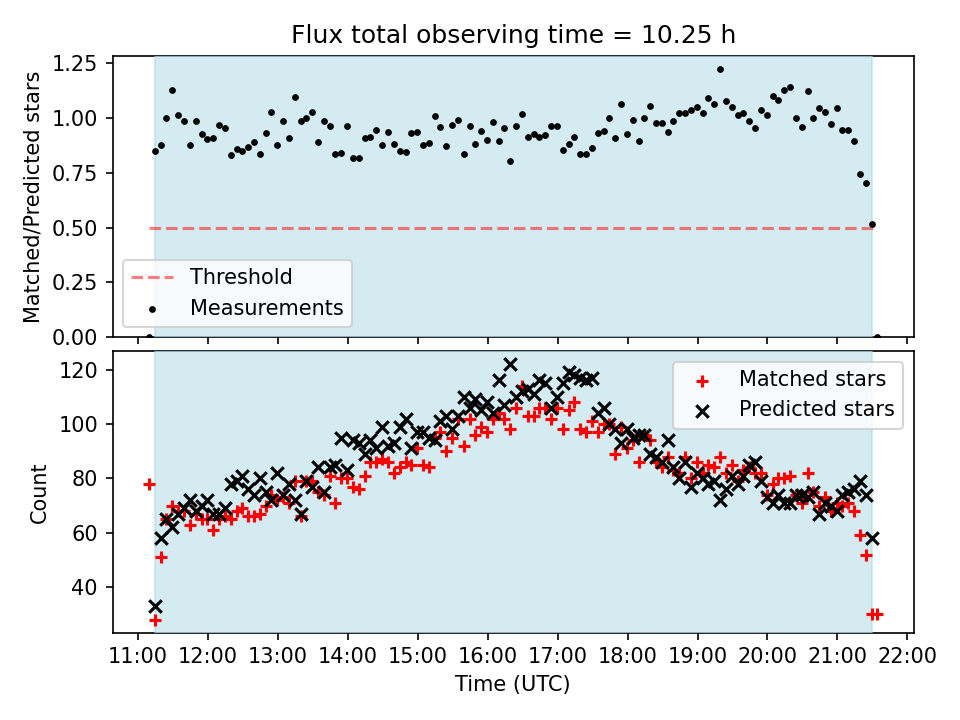 Flux total observing time = 10.25 h

Matched/Predicted stars

1.25
1.00
0.75
0.50
0.25
0.00

Threshold
Measurements

Count

120
100
80
60
40

Matched stars
Predicted stars

11:00 12:00 13:00 14:00 15:00 16:00 17:00 18:00 19:00 20:00 21:00 22:00

Time (UTC)